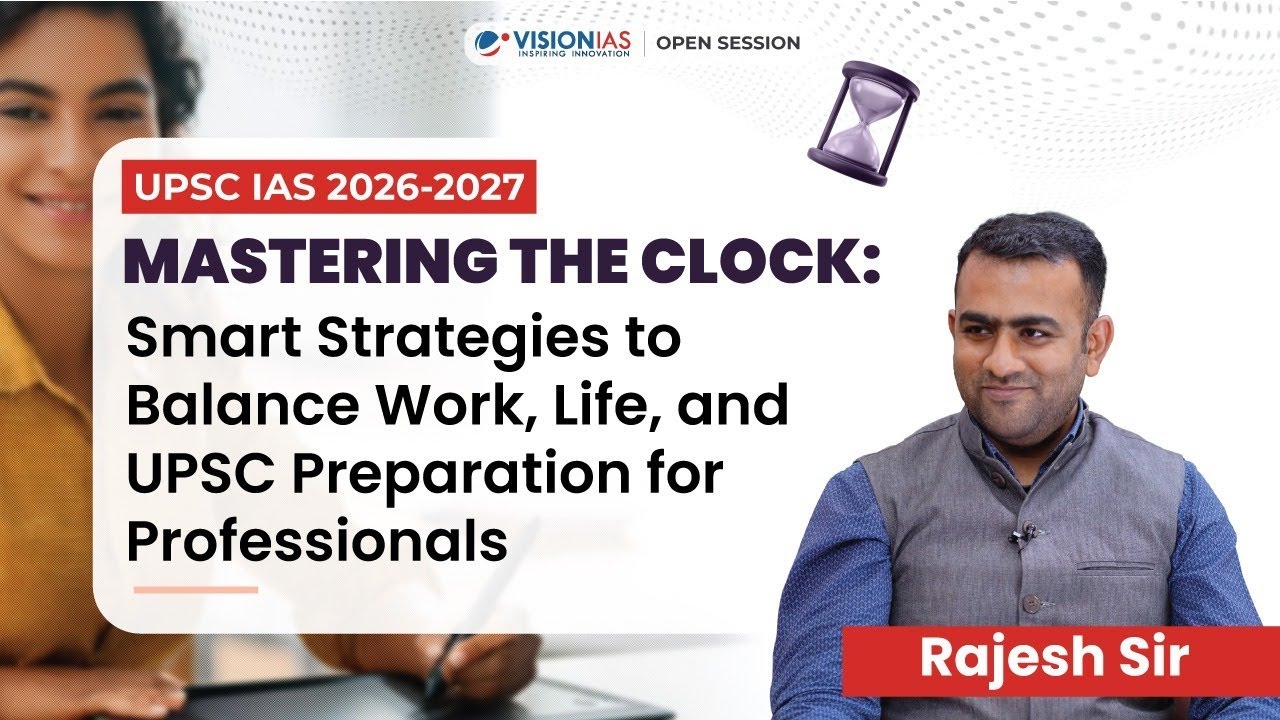 VISIONIAS
INSPIRING INNOVATION
OPEN SESSION

UPSC IAS 2026-2027

MASTERING THE CLOCK:
Smart Strategies to Balance Work, Life, and UPSC Preparation for Professionals

Rajesh Sir